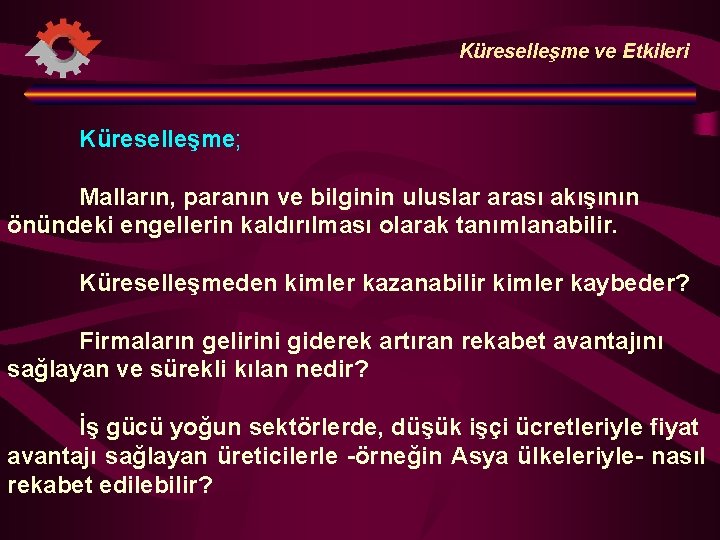 Küreselleşme ve Etkileri

Küreselleşme;

Malların, paranın ve bilginin uluslar arası akışının önündeki engellerin kaldırılması olarak tanımlanabilir.

Küreselleşmeden kimler kazanabilir kimler kaybeder?

Firmaların gelirini giderek artıran rekabet avantajını sağlayan ve sürekli kılan nedir?

İş gücü yoğun sektörlerde, düşük işçi ücretleriyle fiyat avantajı sağlayan üreticilerle -örneğin Asya ülkeleriyle- nasıl rekabet edilebilir?